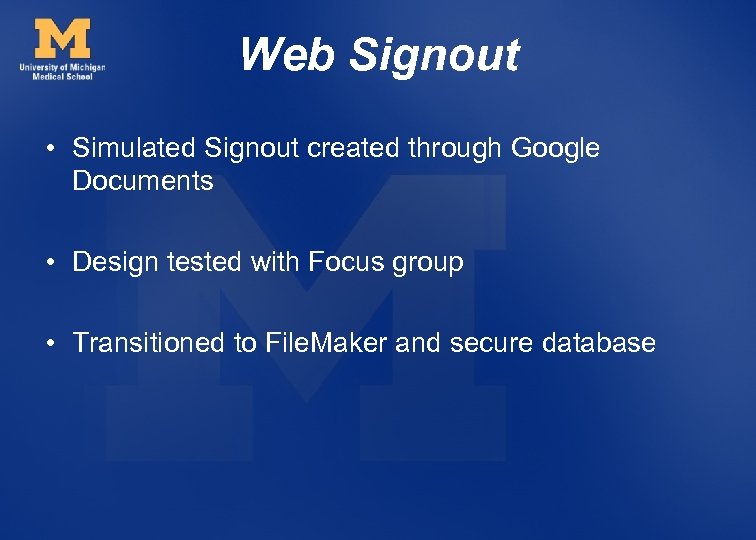 M
University of Michigan
Medical School

Web Signout

• Simulated Signout created through Google Documents

• Design tested with Focus group

• Transitioned to FileMaker and secure database